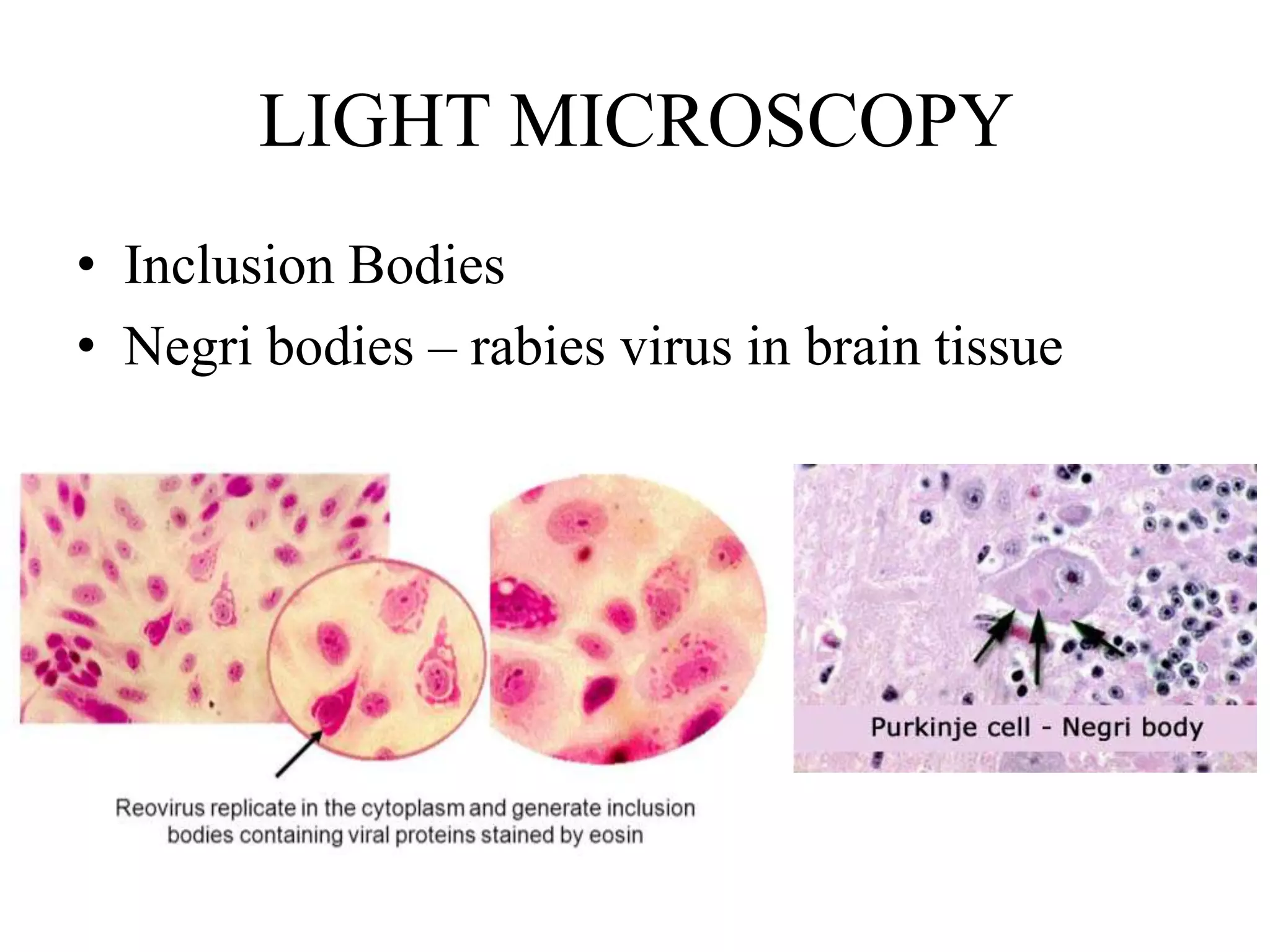 LIGHT MICROSCOPY

• Inclusion Bodies
• Negri bodies – rabies virus in brain tissue

Reovirus replicate in the cytoplasm and generate inclusion bodies containing viral proteins stained by eosin

Purkinje cell - Negri body